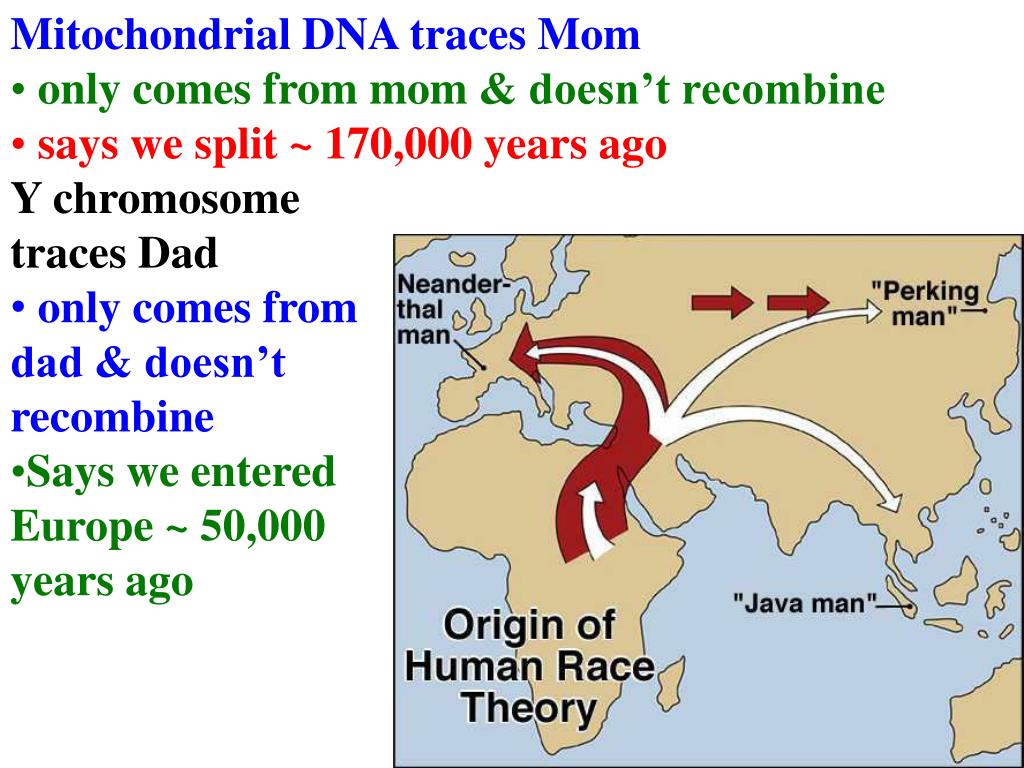 Mitochondrial DNA traces Mom
• only comes from mom & doesn't recombine
• says we split ~ 170,000 years ago

Y chromosome traces Dad
• only comes from dad & doesn't recombine
•Says we entered Europe ~ 50,000 years ago

Neanderthal man

"Perking man"

"Java man"

Origin of Human Race Theory